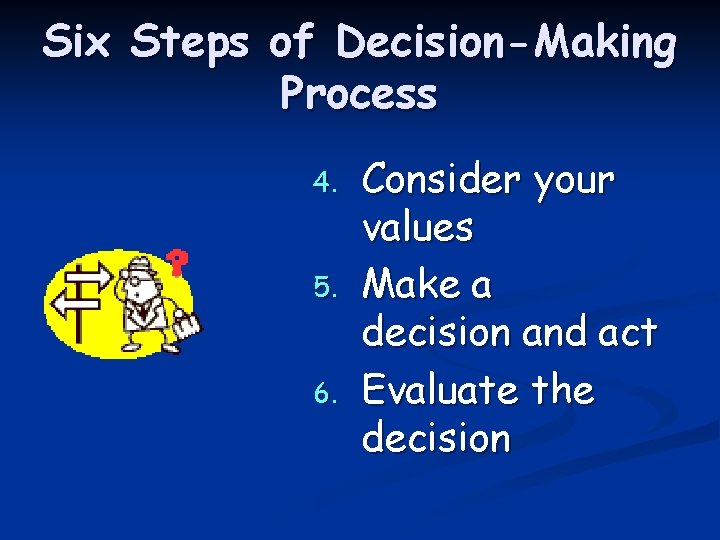 Six Steps of Decision-Making Process

4. Consider your values
5. Make a decision and act
6. Evaluate the decision

?